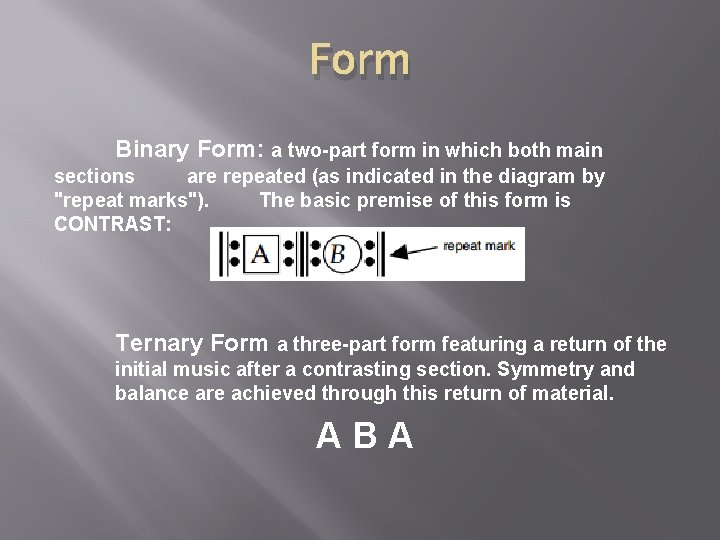 Form

Binary Form: a two-part form in which both main sections are repeated (as indicated in the diagram by "repeat marks"). The basic premise of this form is CONTRAST:

A B repeat mark

Ternary Form a three-part form featuring a return of the initial music after a contrasting section. Symmetry and balance are achieved through this return of material.

A B A